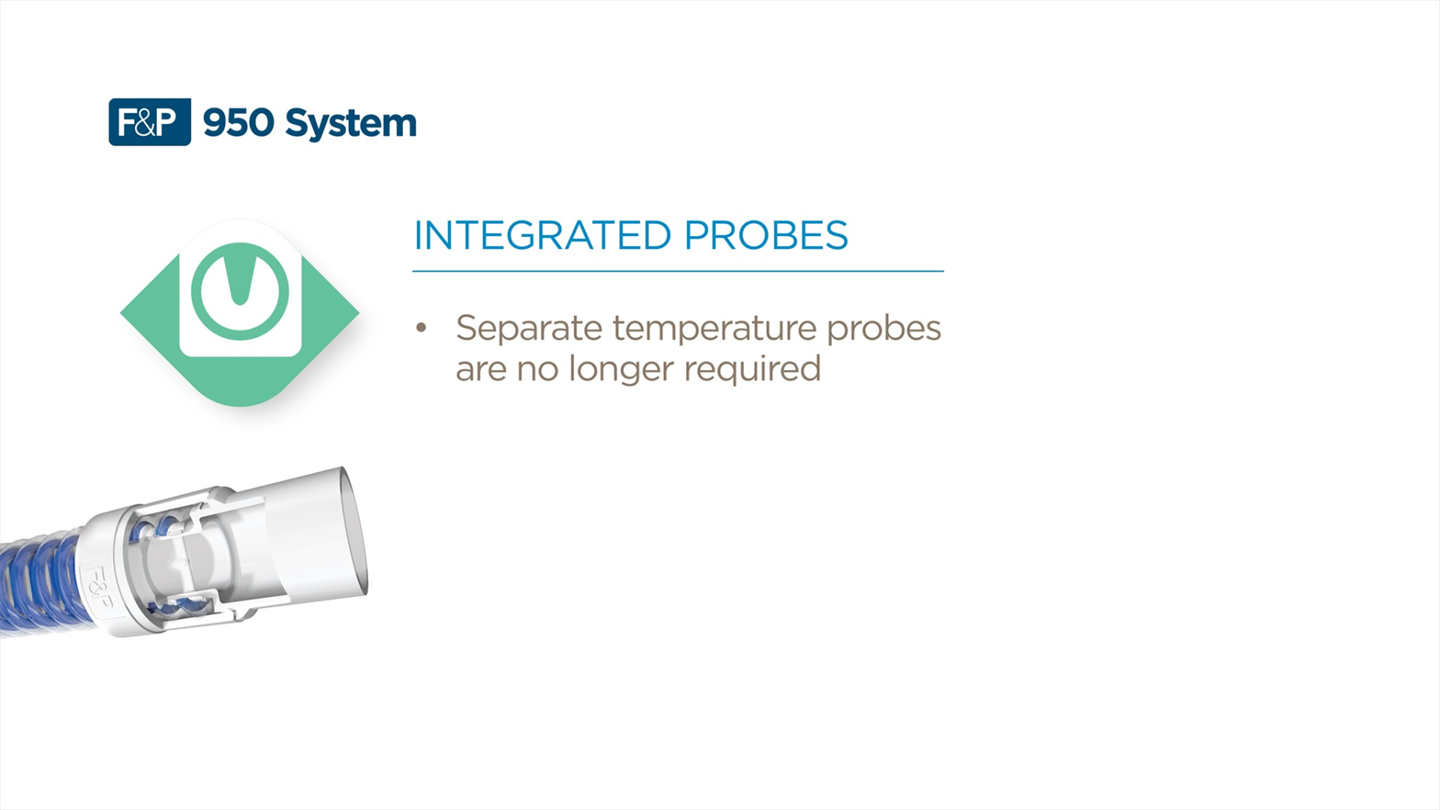 F&P 950 System

INTEGRATED PROBES

• Separate temperature probes are no longer required

F&P